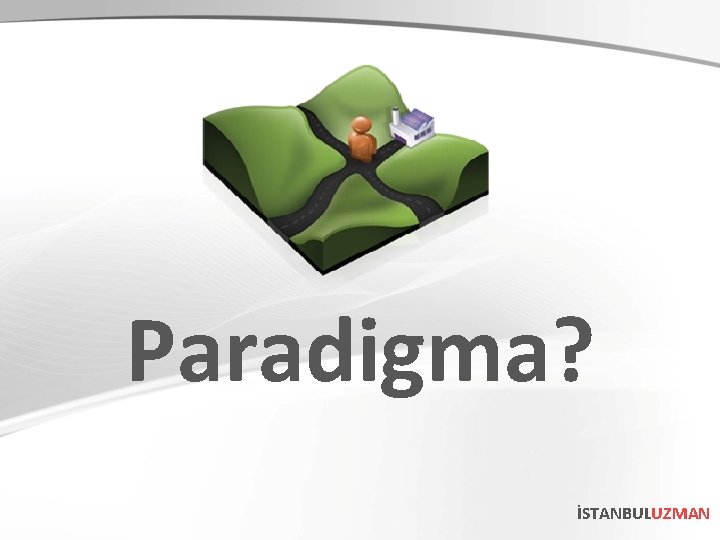 Paradigma?

İSTANBULUZMAN